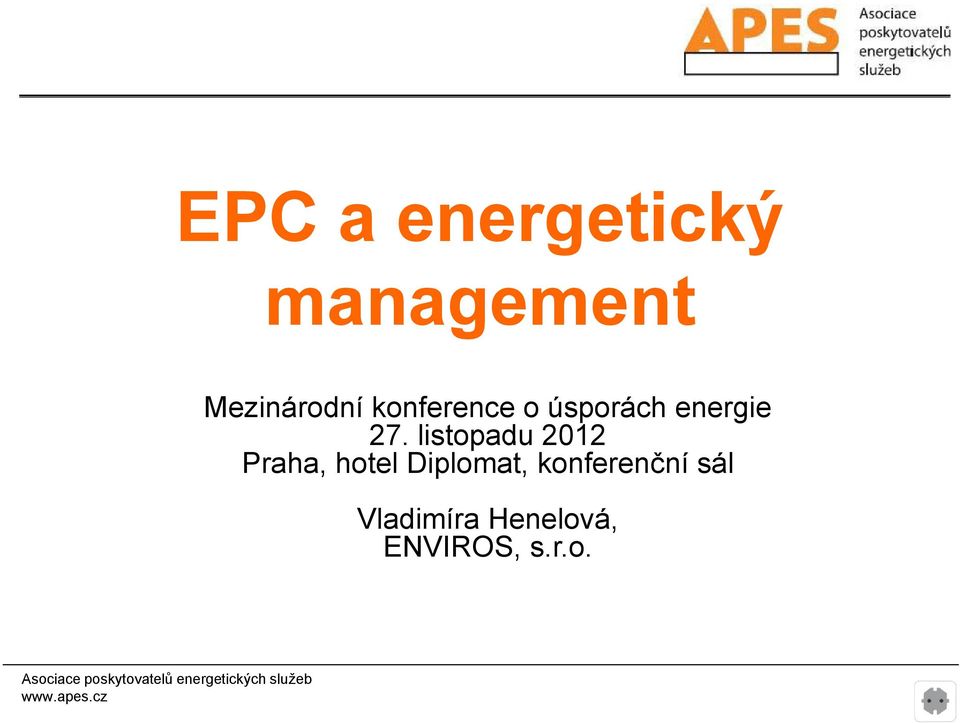 APES

Asociace poskytovatelů energetických služeb

EPC a energetický management

Mezinárodní konference o úsporách energie
27. listopadu 2012
Praha, hotel Diplomat, konferenční sál

Vladimíra Henelová,
ENVIROS, s.r.o.

Asociace poskytovatelů energetických služeb
www.apes.cz